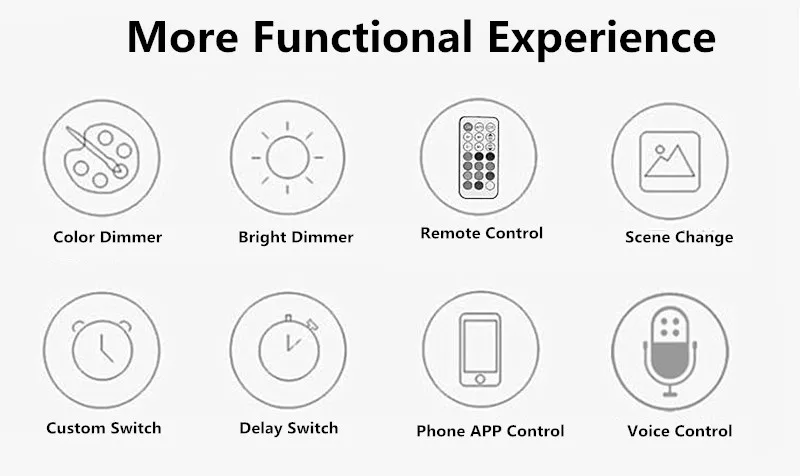 More Functional Experience

Color Dimmer

Bright Dimmer

Remote Control

Scene Change

Custom Switch

Delay Switch

Phone APP Control

Voice Control